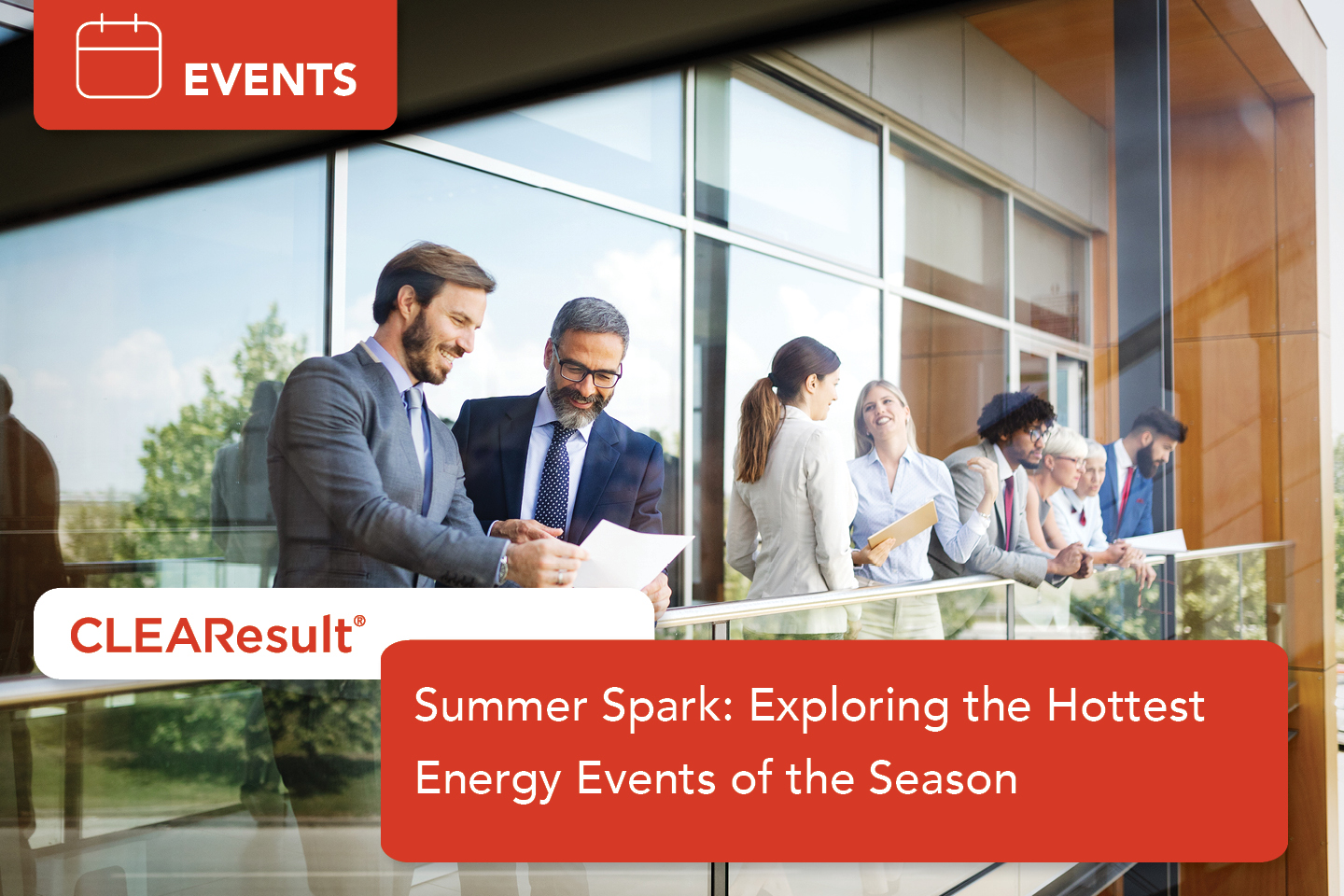 EVENTS

CLEAResult®

Summer Spark: Exploring the Hottest Energy Events of the Season